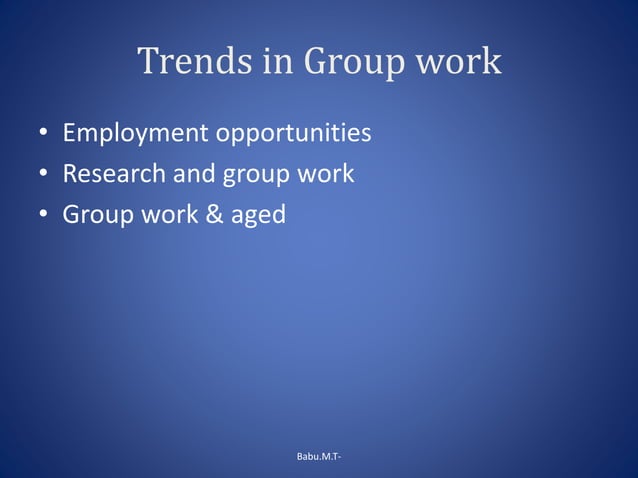 Trends in Group work

• Employment opportunities
• Research and group work
• Group work & aged

Babu.M.T-